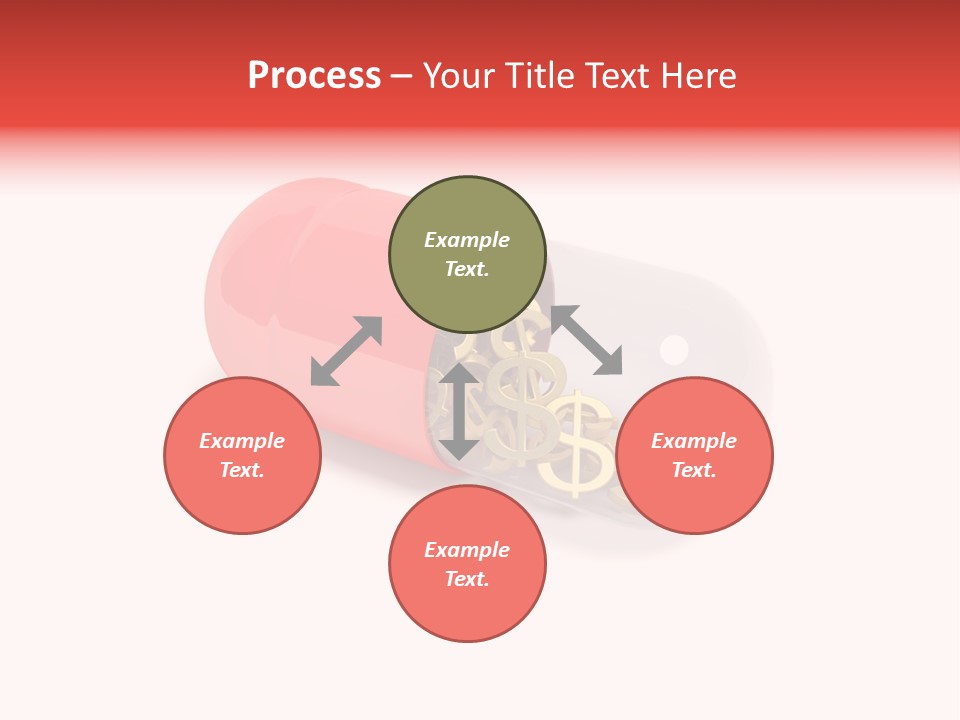 Process – Your Title Text Here

Example Text.

Example Text.

Example Text.

Example Text.